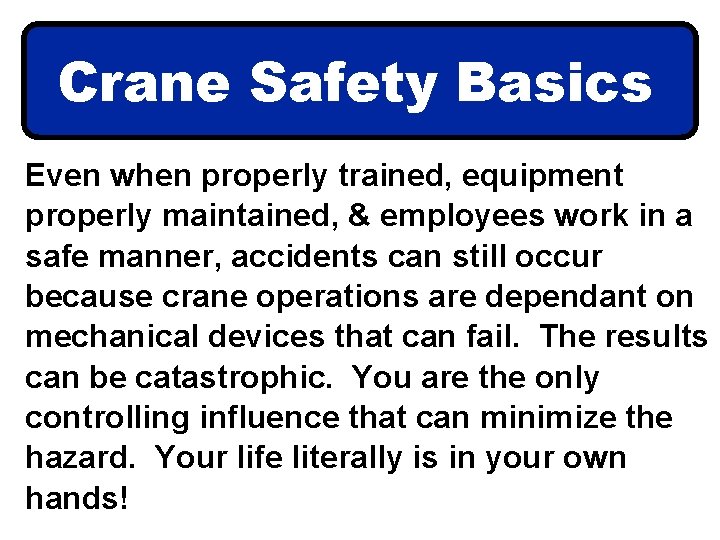 Crane Safety Basics

Even when properly trained, equipment properly maintained, & employees work in a safe manner, accidents can still occur because crane operations are dependant on mechanical devices that can fail. The results can be catastrophic. You are the only controlling influence that can minimize the hazard. Your life literally is in your own hands!